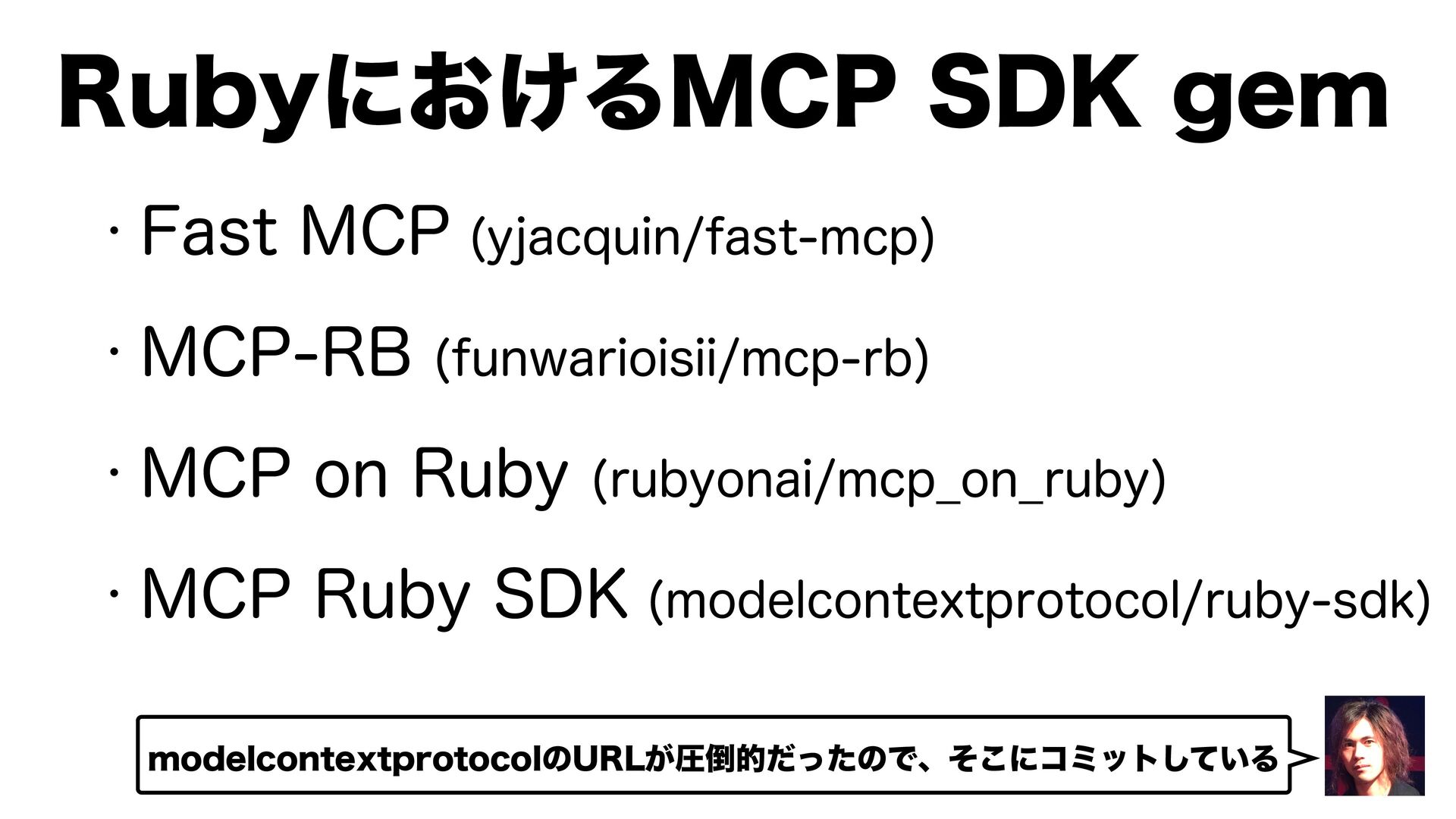 RubyにおけるMCP SDK gem

・Fast MCP (yjacquin/fast-mcp)

・MCP-RB (funwarioisii/mcp-rb)

・MCP on Ruby (rubyonai/mcp_on_ruby)

・MCP Ruby SDK (modelcontextprotocol/ruby-sdk)

modelcontextprotocolのURLが圧倒的だったので、そこにコミットしている